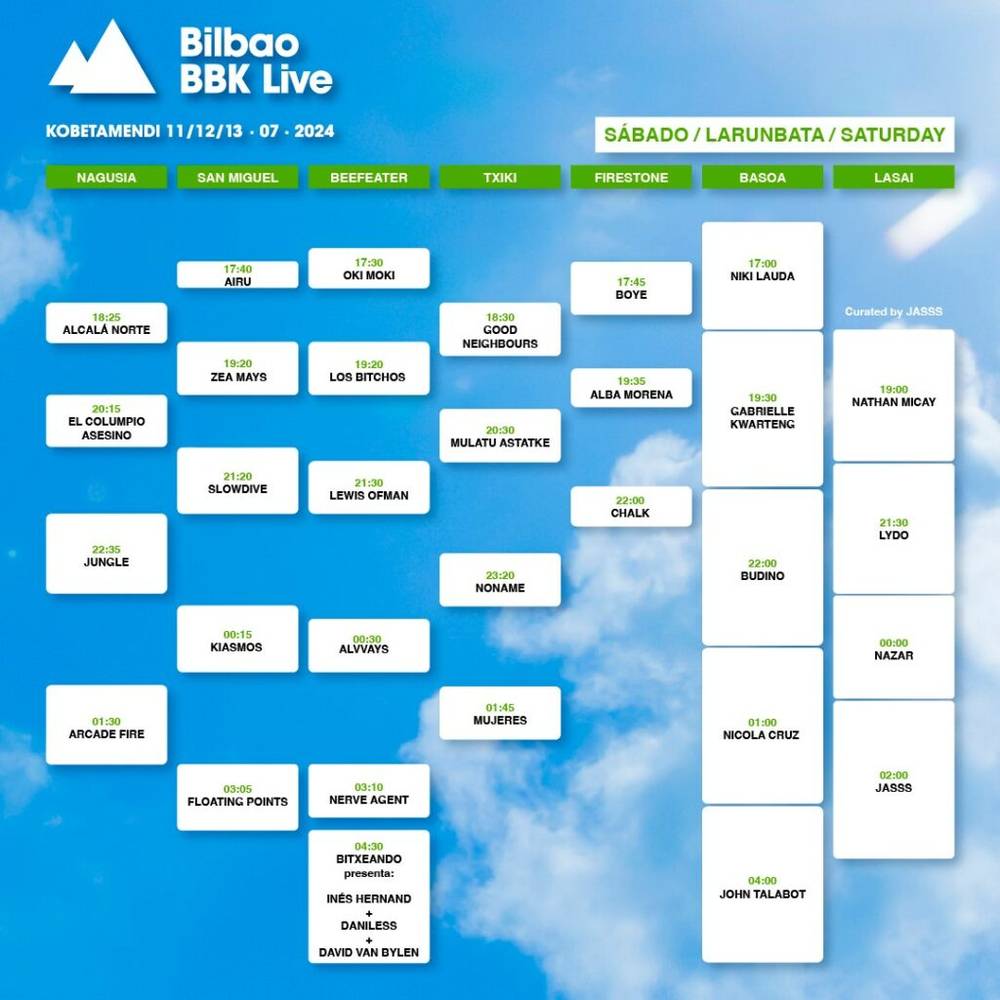 Bilbao BBK Live

KOBETAMENDI 11/12/13 · 07 · 2024

SÁBADO / LARUNBATA / SATURDAY

NAGUSIA

18:25
ALCALÁ NORTE

20:15
EL COLUMPIO ASESINO

22:35
JUNGLE

01:30
ARCADE FIRE

SAN MIGUEL

17:40
AIRU

19:20
ZEA MAYS

21:20
SLOWDIVE

00:15
KIASMOS

03:05
FLOATING POINTS

BEEFEATER

17:30
OKI MOKI

19:20
LOS BITCHOS

21:30
LEWIS OFMAN

00:30
ALVVAYS

03:10
NERVE AGENT

04:30
BITXEANDO presenta:
INÉS HERNAND + DANILESS + DAVID VAN BYLEN

TXIKI

18:30
GOOD NEIGHBOURS

20:30
MULATU ASTATKE

23:20
NONAME

01:45
MUJERES

FIRESTONE

17:45
BOYE

19:35
ALBA MORENA

22:00
CHALK

BASOA

17:00
NIKI LAUDA

19:30
GABRIELLE KWARTENG

22:00
BUDINO

01:00
NICOLA CRUZ

04:00
JOHN TALABOT

LASAI

Curated by JASSS

19:00
NATHAN MICAY

21:30
LYDO

00:00
NAZAR

02:00
JASSS